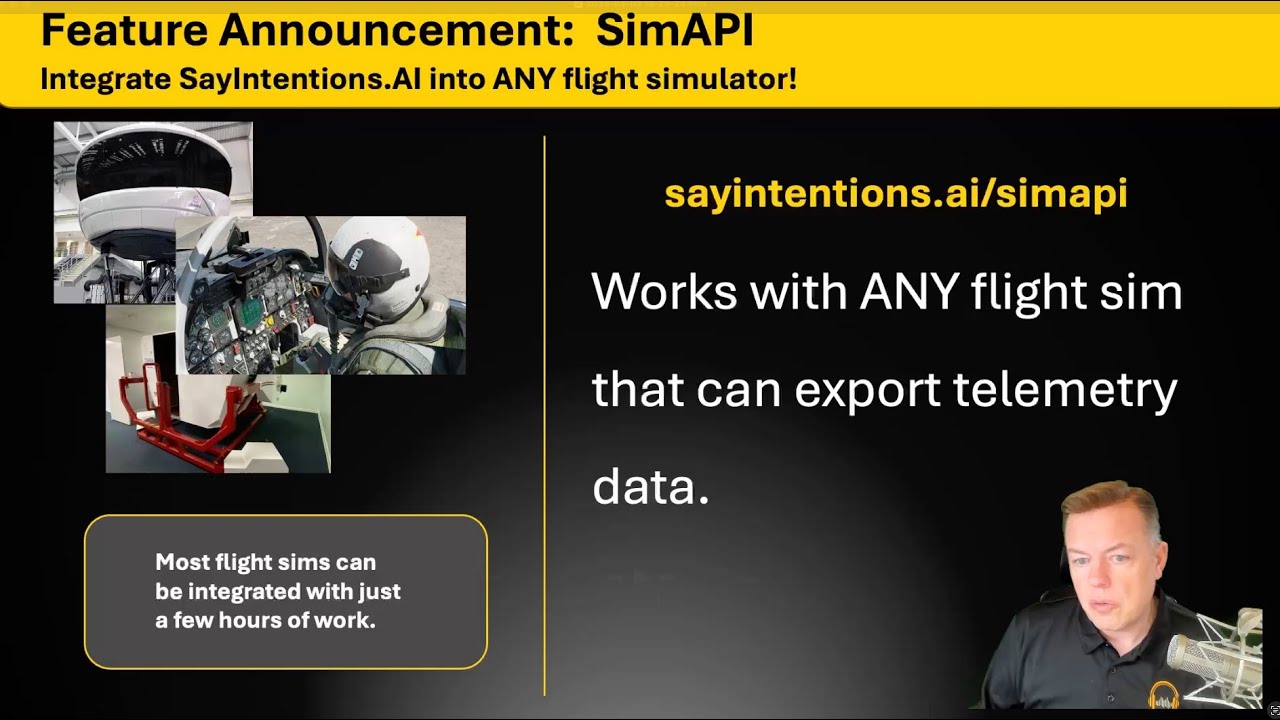 Feature Announcement: SimAPI
Integrate SayIntentions.AI into ANY flight simulator!

Most flight sims can be integrated with just a few hours of work.

sayintentions.ai/simapi

Works with ANY flight sim that can export telemetry data.